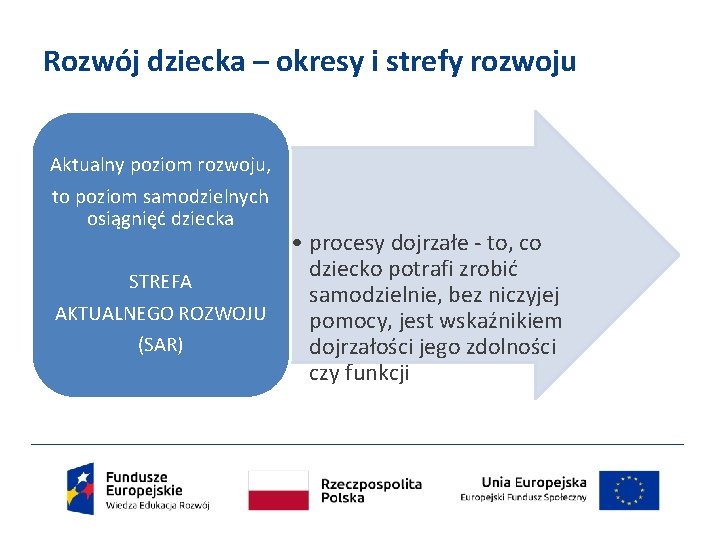 Rozwój dziecka – okresy i strefy rozwoju

Aktualny poziom rozwoju,

to poziom samodzielnych osiągnięć dziecka

STREFA

AKTUALNEGO ROZWOJU

(SAR)

• procesy dojrzałe - to, co dziecko potrafi zrobić samodzielnie, bez niczyjej pomocy, jest wskaźnikiem dojrzałości jego zdolności czy funkcji

Fundusze Europejskie
Wiedza Edukacja Rozwój

Rzeczpospolita Polska

Unia Europejska
Europejski Fundusz Społeczny